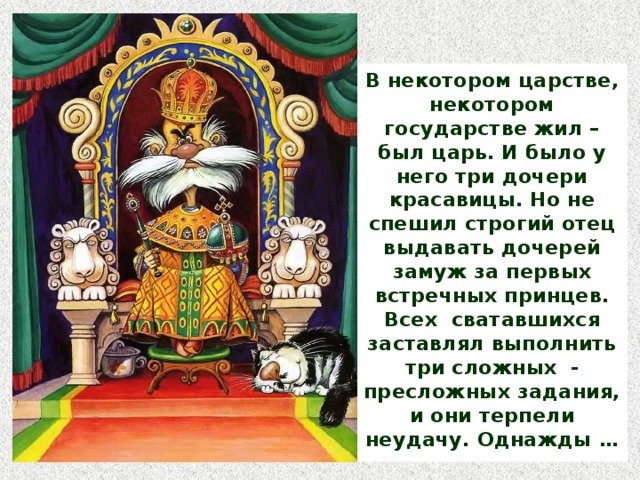 В некотором царстве, некотором государстве жил – был царь. И было у него три дочери красавицы. Но не спешил строгий отец выдавать дочерей замуж за первых встречных принцев. Всех сватавшихся заставлял выполнить три сложных - пресложных задания, и они терпели неудачу. Однажды …